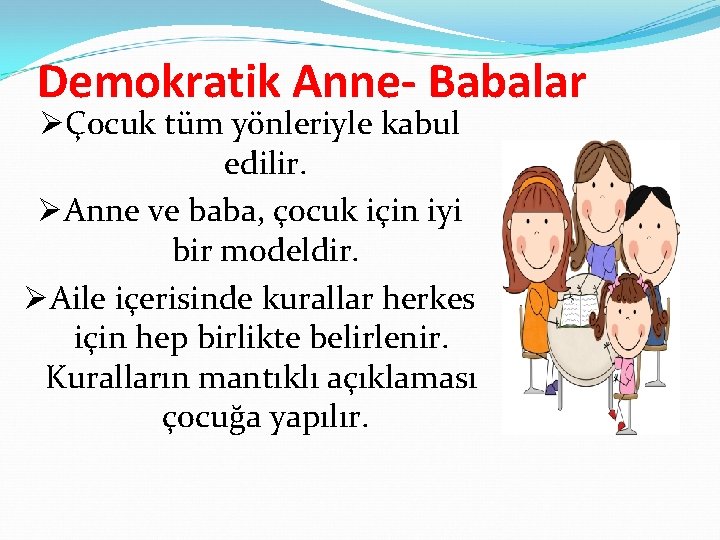 Demokratik Anne- Babalar

➢Çocuk tüm yönleriyle kabul edilir.

➢Anne ve baba, çocuk için iyi bir modeldir.

➢Aile içerisinde kurallar herkes için hep birlikte belirlenir. Kuralların mantıklı açıklaması çocuğa yapılır.